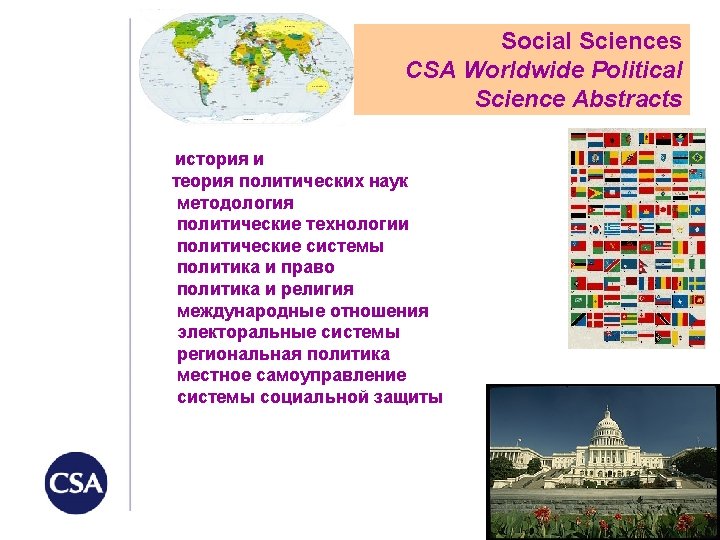 Social Sciences
CSA Worldwide Political Science Abstracts

история и
теория политических наук
методология
политические технологии
политические системы
политика и право
политика и религия
международные отношения
электоральные системы
региональная политика
местное самоуправление
системы социальной защиты

CSA